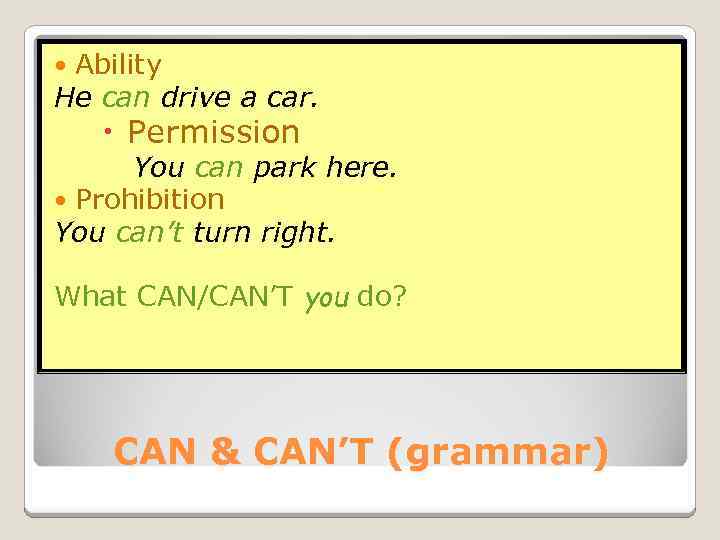 • Ability
He can drive a car.
• Permission
You can park here.
• Prohibition
You can't turn right.

What CAN/CAN'T you do?

CAN & CAN'T (grammar)